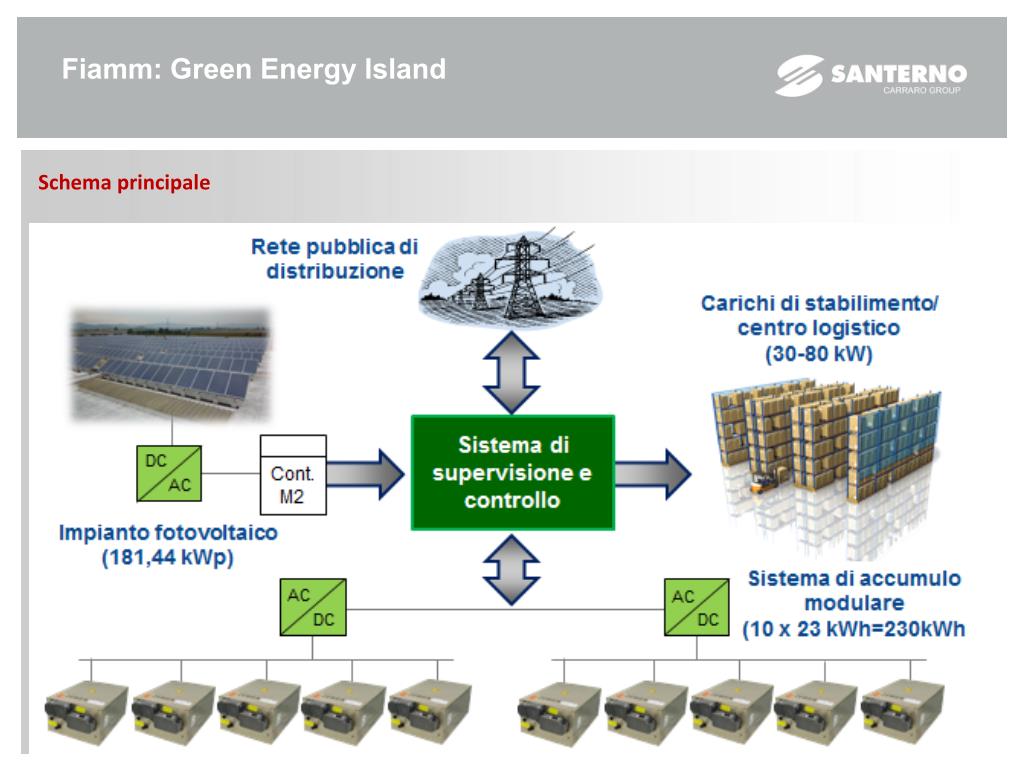 Fiamm: Green Energy Island

SANTERNO
CARRARO GROUP

Schema principale

Rete pubblica di distribuzione

Carichi di stabilimento/ centro logistico (30-80 kW)

DC
AC

Cont.
M2

Sistema di supervisione e controllo

Impianto fotovoltaico (181,44 kWp)

AC
DC

AC
DC

Sistema di accumulo modulare (10 x 23 kWh=230kWh